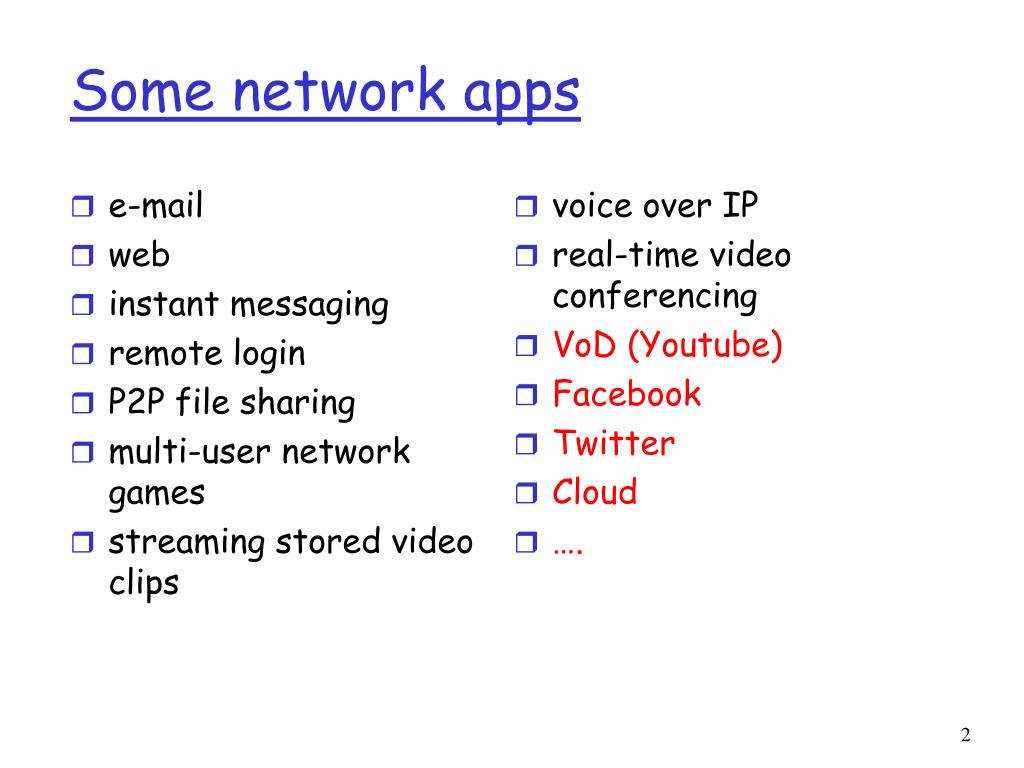 Some network apps

- e-mail
- web
- instant messaging
- remote login
- P2P file sharing
- multi-user network games
- streaming stored video clips

- voice over IP
- real-time video conferencing
- VoD (Youtube)
- Facebook
- Twitter
- Cloud
- ….

2